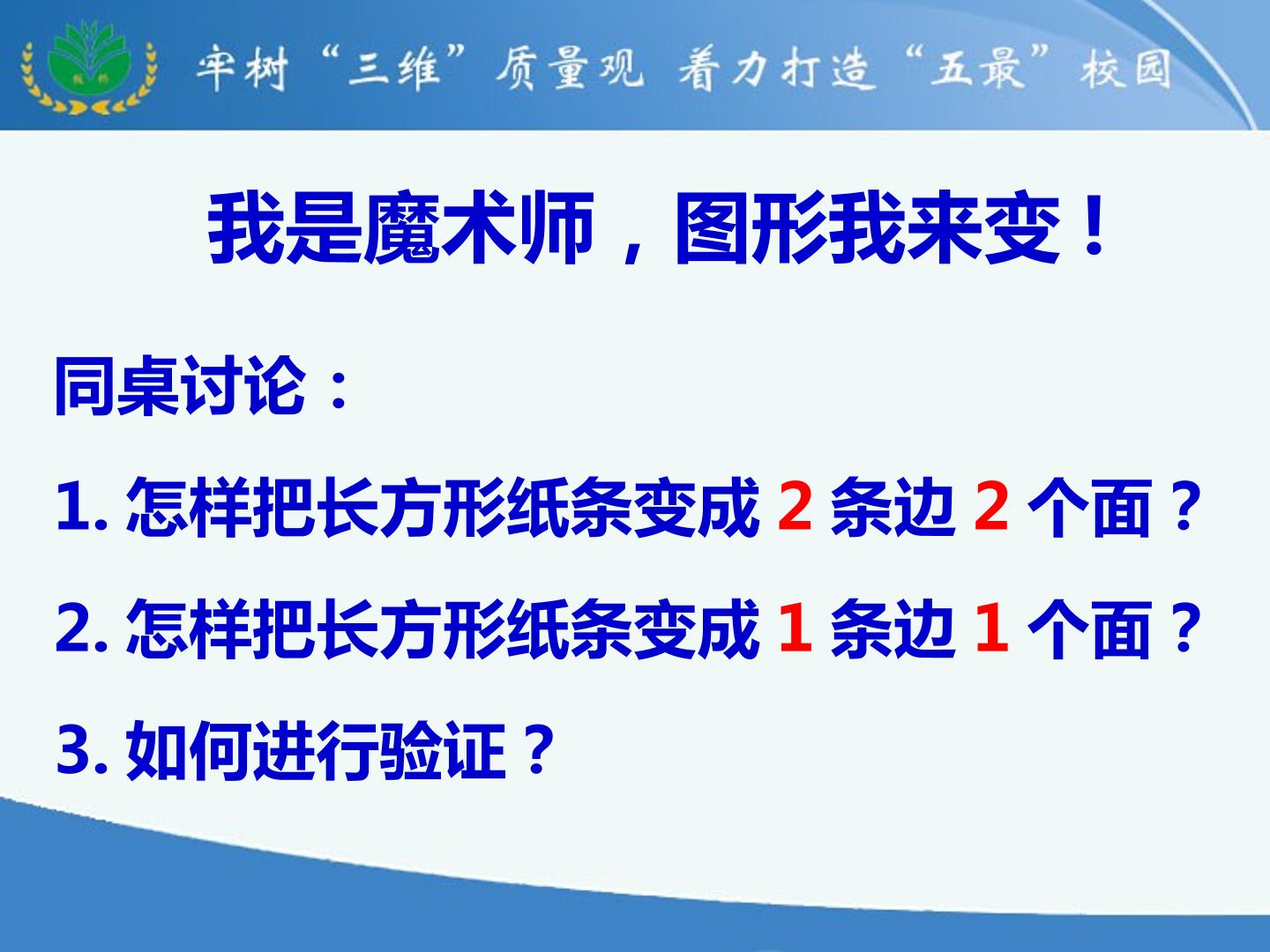 牢树“三维”质量观 着力打造“五最”校园

我是魔术师，图形我来变！

同桌讨论：

1.怎样把长方形纸条变成2条边2个面？

2.怎样把长方形纸条变成1条边1个面？

3.如何进行验证？